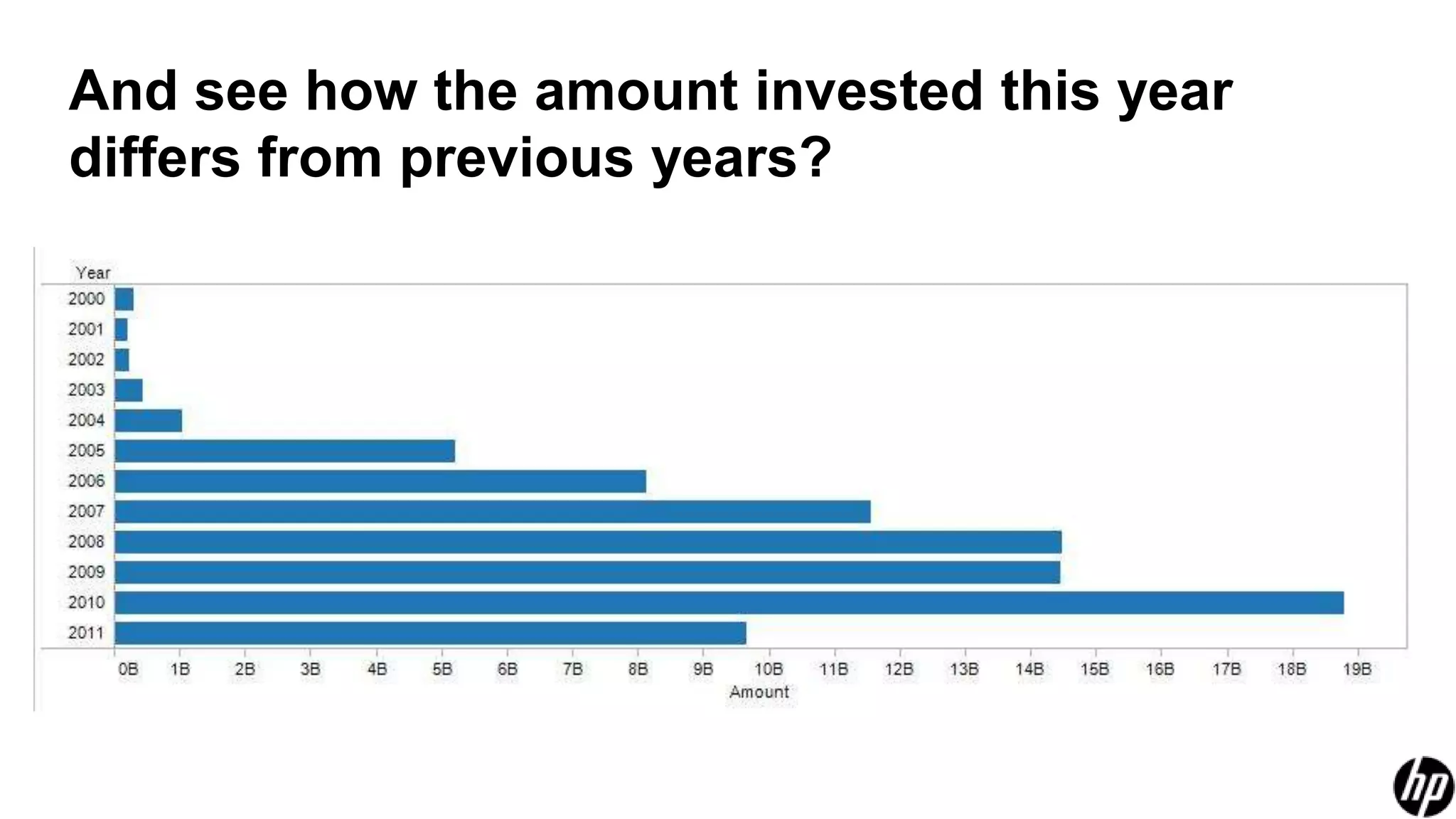 And see how the amount invested this year differs from previous years?

Year
2000
2001
2002
2003
2004
2005
2006
2007
2008
2009
2010
2011

0B 1B 2B 3B 4B 5B 6B 7B 8B 9B 10B 11B 12B 13B 14B 15B 16B 17B 18B 19B
Amount

hp